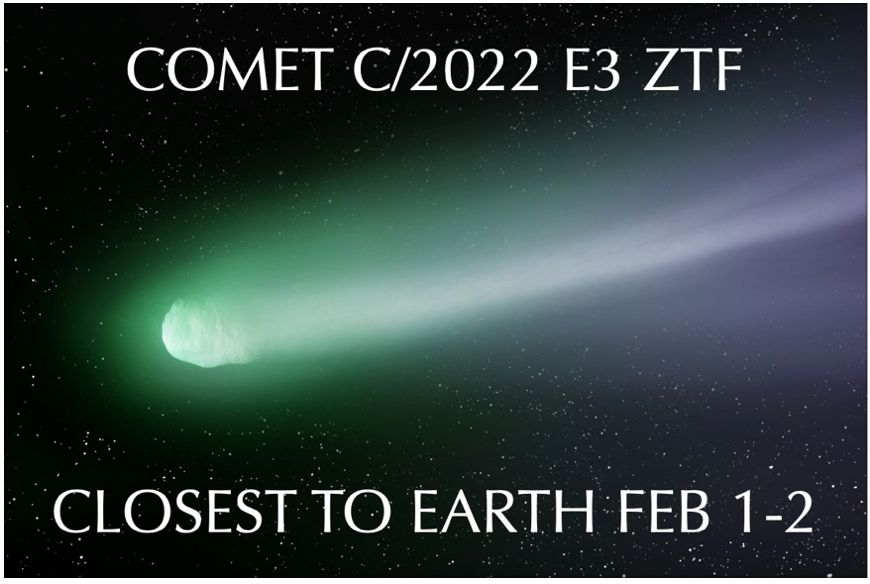 COMET C/2022 E3 ZTF

CLOSEST TO EARTH FEB 1-2